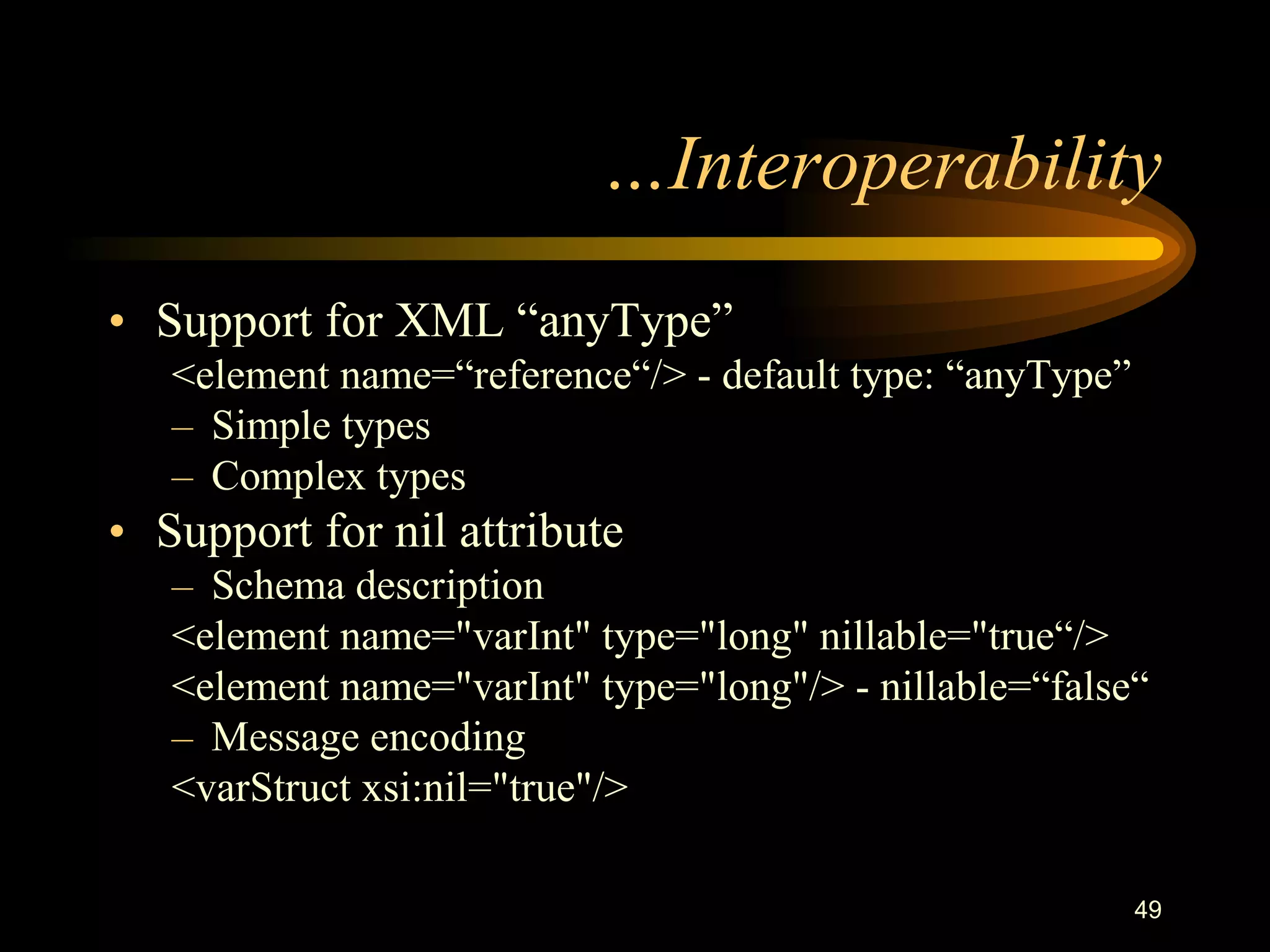 ...Interoperability

• Support for XML “anyType”

<element name=“reference“/> - default type: “anyType”

– Simple types

– Complex types

• Support for nil attribute

– Schema description

<element name="varInt" type="long" nillable="true“/>

<element name="varInt" type="long"/> - nillable=“false“

– Message encoding

<varStruct xsi:nil="true"/>

49